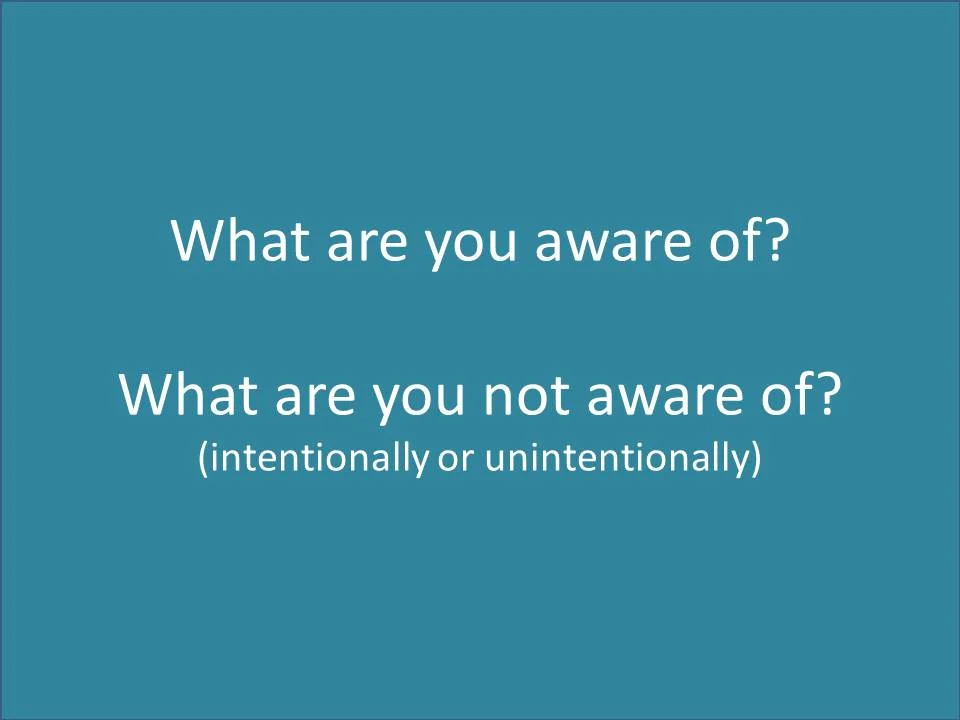 What are you aware of?

What are you not aware of?
(intentionally or unintentionally)